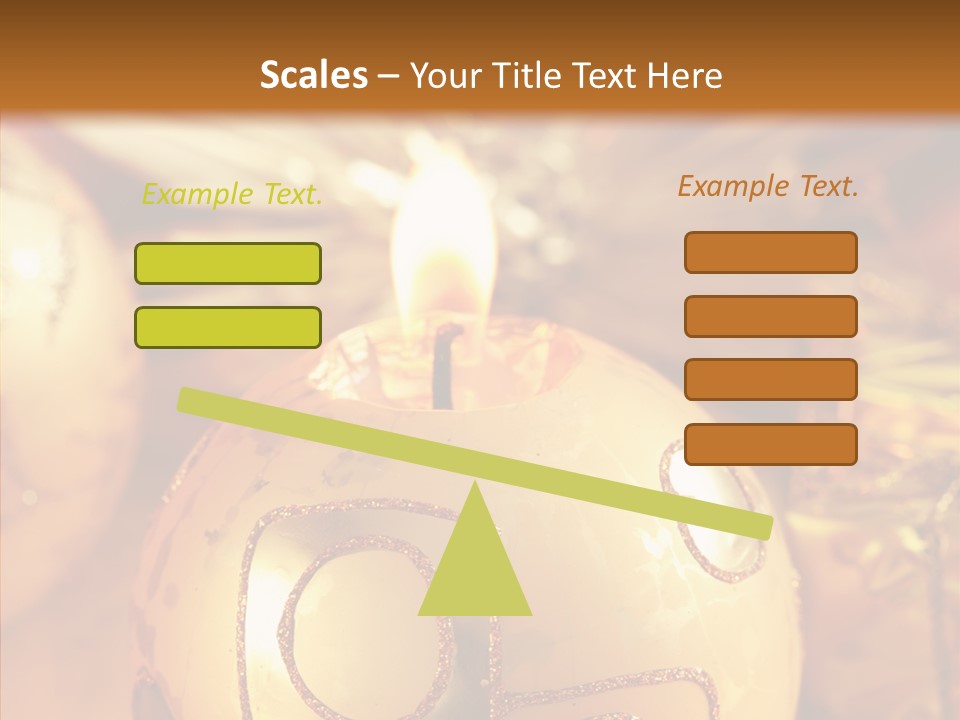 Scales – Your Title Text Here

Example Text.

Example Text.